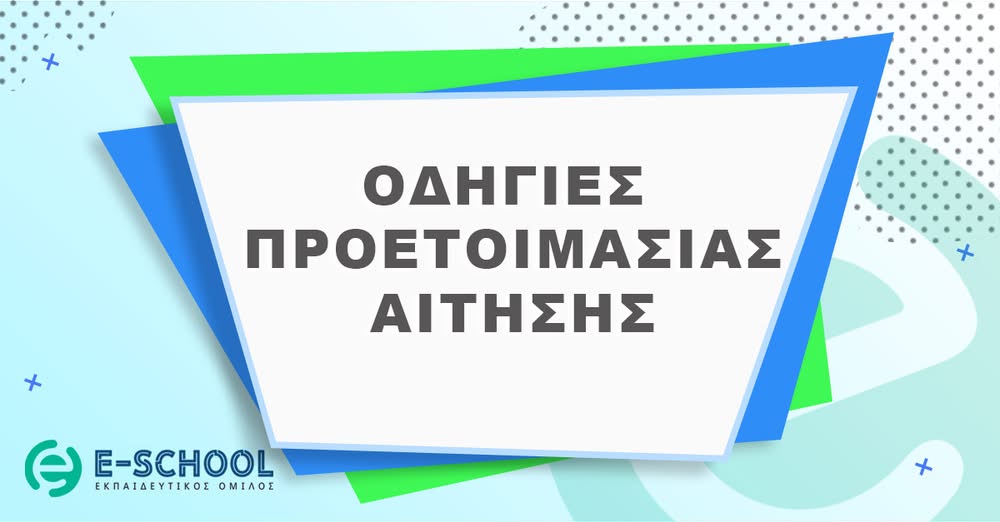 ΟΔΗΓΙΕΣ ΠΡΟΕΤΟΙΜΑΣΙΑΣ ΑΙΤΗΣΗΣ

E-SCHOOL
ΕΚΠΑΙΔΕΥΤΙΚΟΣ ΟΜΙΛΟΣ